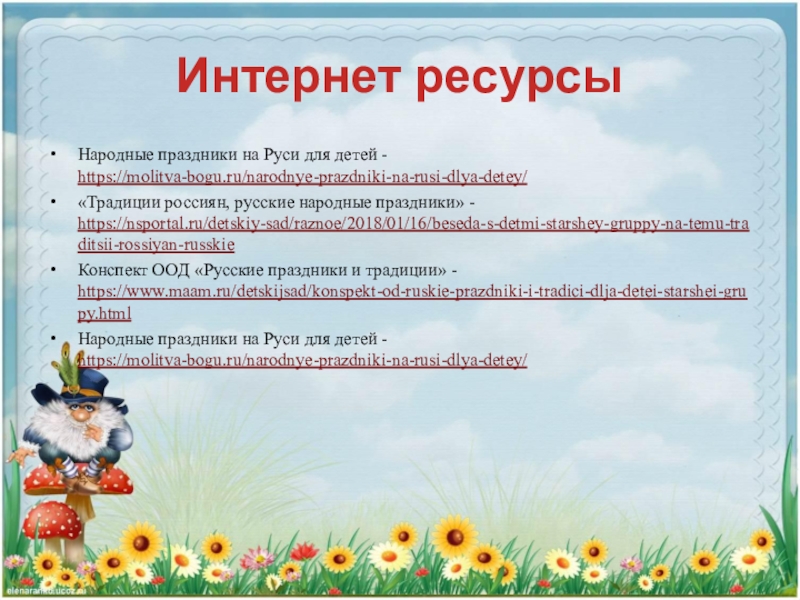 Интернет ресурсы

• Народные праздники на Руси для детей - https://molitva-bogu.ru/narodnye-prazdniki-na-rusi-dlya-detey/
• «Традиции россиян, русские народные праздники» - https://nsportal.ru/detskiy-sad/raznoe/2018/01/16/beseda-s-detmi-starshey-gruppy-na-temu-traditsii-rossiyan-russkie
• Конспект ООД «Русские праздники и традиции» - https://www.maam.ru/detskijsad/konspekt-od-ruskie-prazdniki-i-tradici-dlja-detei-starshei-grupy.html
• Народные праздники на Руси для детей - https://molitva-bogu.ru/narodnye-prazdniki-na-rusi-dlya-detey/

elenaranko.ucoz.ru